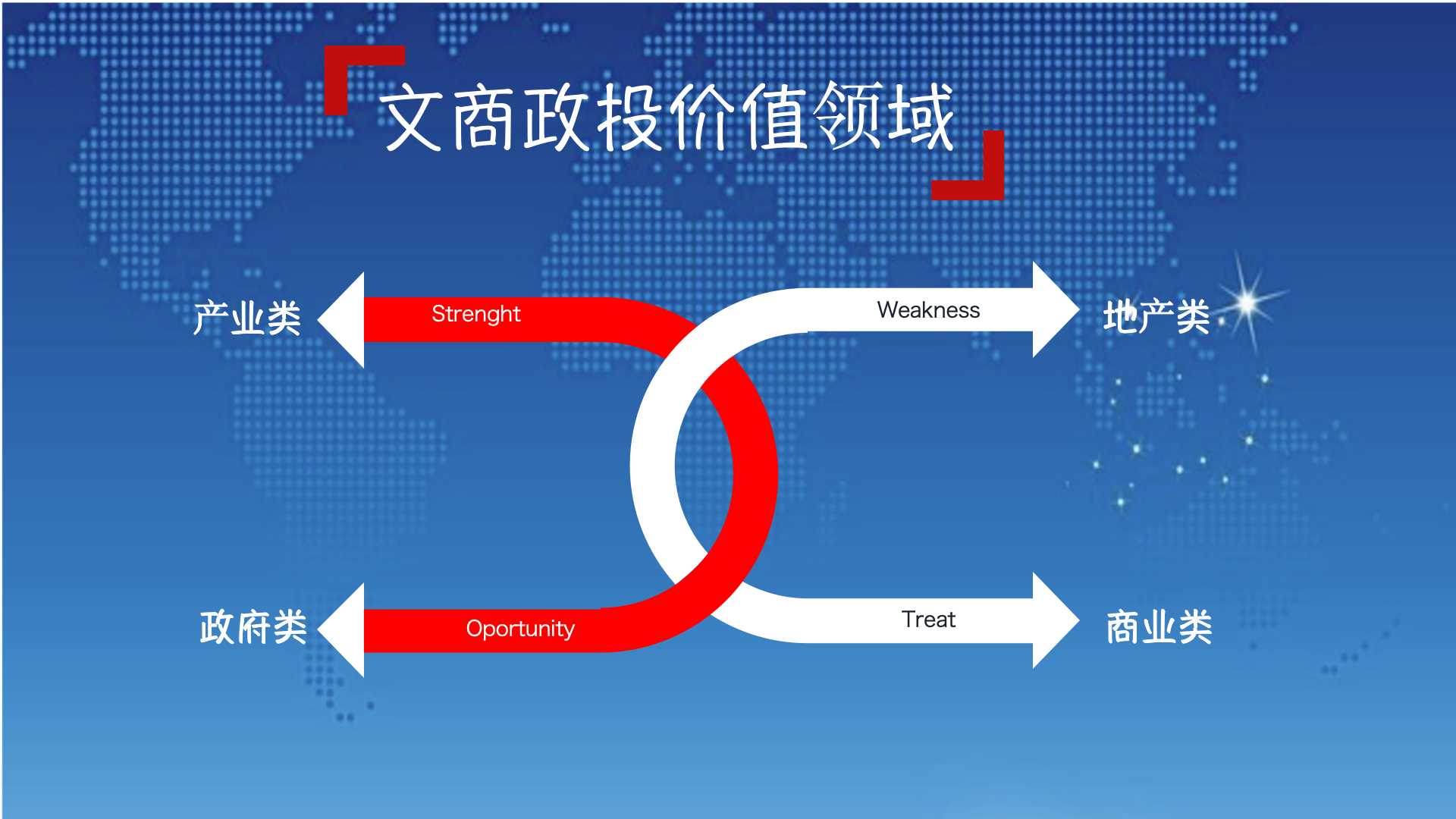 文商政投价值领域

产业类

Strenght

Weakness

地产类

政府类

Oportunity

Treat

商业类